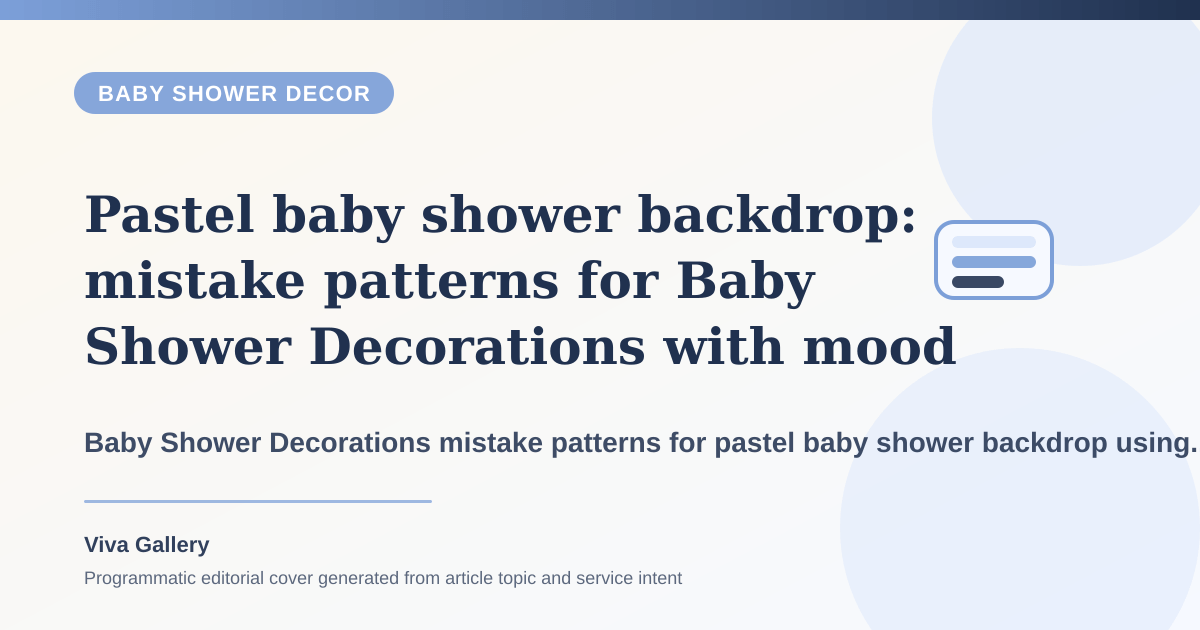 BABY SHOWER DECOR

Pastel baby shower backdrop: mistake patterns for Baby Shower Decorations with mood

Baby Shower Decorations mistake patterns for pastel baby shower backdrop using.

Viva Gallery

Programmatic editorial cover generated from article topic and service intent